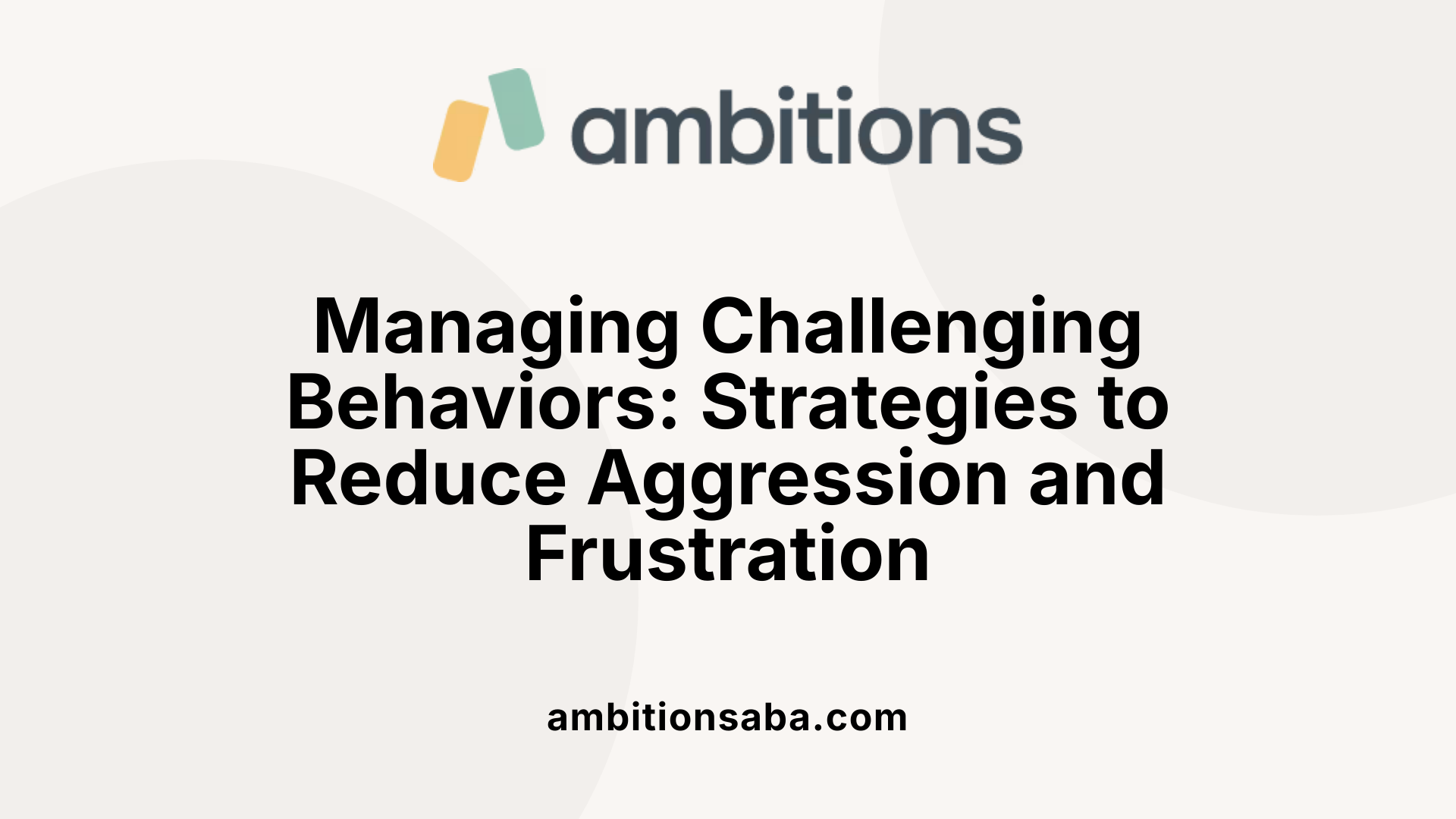 ambitions

Managing Challenging Behaviors: Strategies to Reduce Aggression and Frustration

ambitionsaba.com